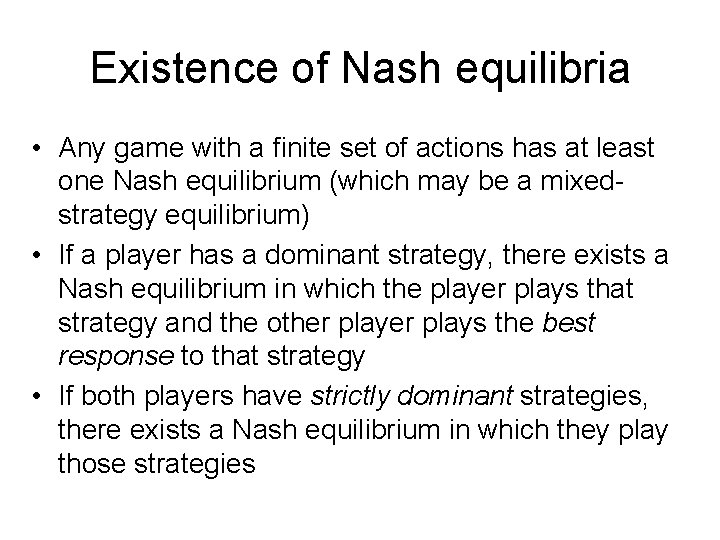 Existence of Nash equilibria

• Any game with a finite set of actions has at least one Nash equilibrium (which may be a mixed-strategy equilibrium)
• If a player has a dominant strategy, there exists a Nash equilibrium in which the player plays that strategy and the other player plays the best response to that strategy
• If both players have strictly dominant strategies, there exists a Nash equilibrium in which they play those strategies